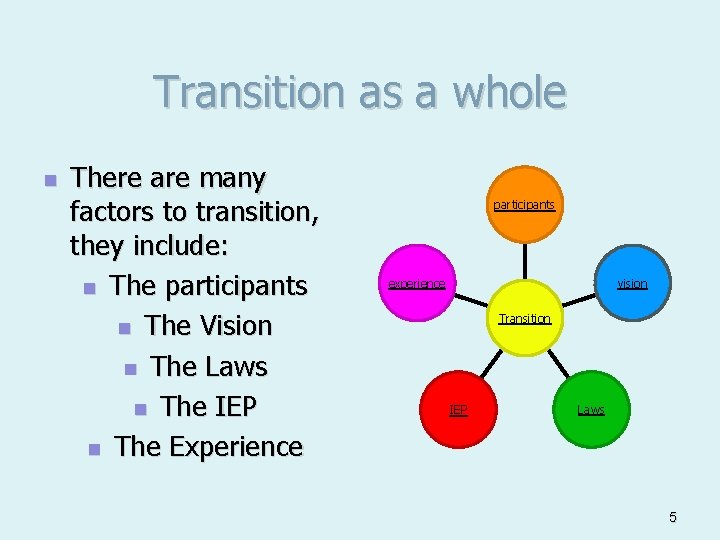 Transition as a whole

There are many factors to transition, they include:

The participants

The Vision

The Laws

The IEP

The Experience

participants

experience

vision

Transition

IEP

Laws

5